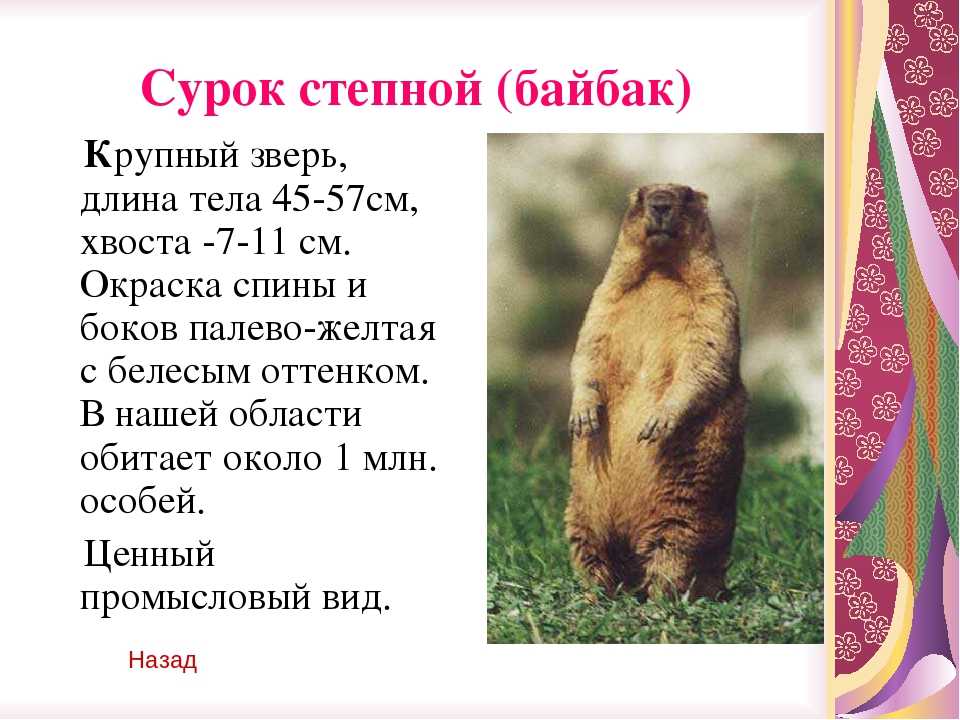 Сурок степной (байбак)

Крупный зверь, длина тела 45-57см, хвоста -7-11 см. Окраска спины и боков палево-желтая с белесым оттенком. В нашей области обитает около 1 млн. особей.

Ценный промысловый вид.

Назад